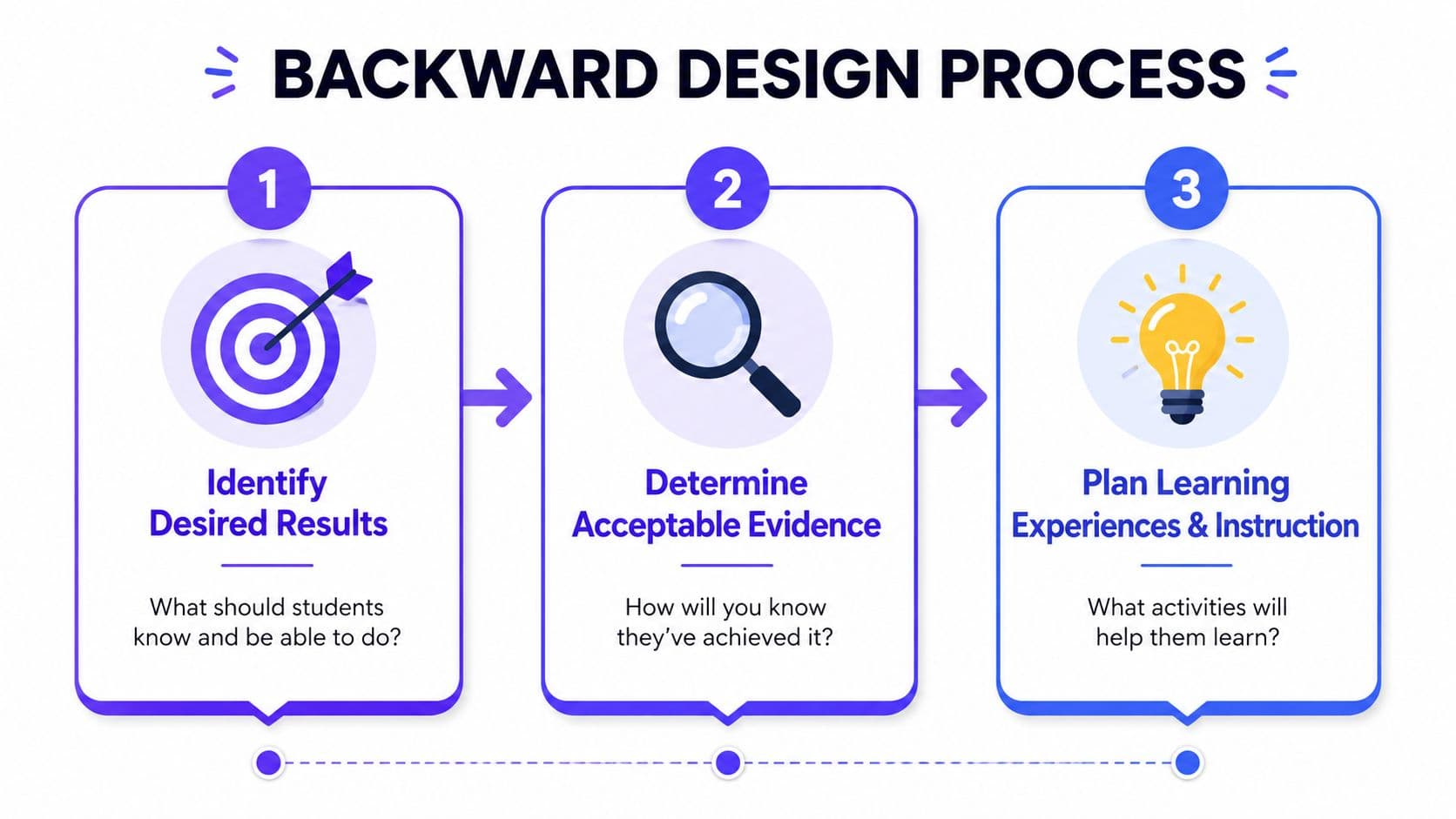 BACKWARD DESIGN PROCESS

1

Identify Desired Results

What should students know and be able to do?

2

Determine Acceptable Evidence

How will you know they've achieved it?

3

Plan Learning Experiences & Instruction

What activities will help them learn?